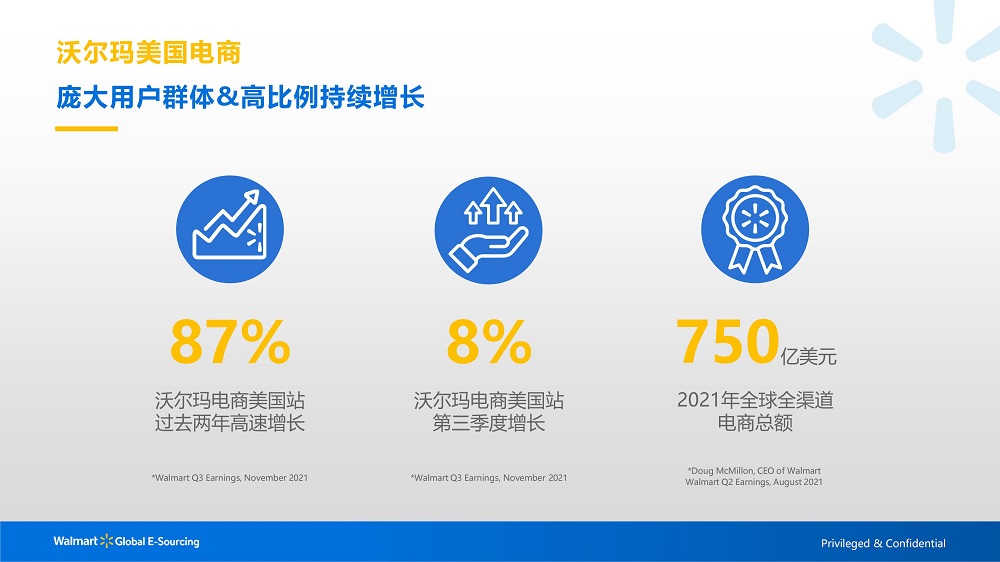 沃尔玛美国电商
庞大用户群体&高比例持续增长

87%
沃尔玛电商美国站
过去两年高速增长

*Walmart Q3 Earnings, November 2021

8%
沃尔玛电商美国站
第三季度增长

*Walmart Q3 Earnings, November 2021

750亿美元
2021年全球全渠道
电商总额

*Doug McMillon, CEO of Walmart
Walmart Q2 Earnings, August 2021

Walmart Global E-Sourcing

Privileged & Confidential